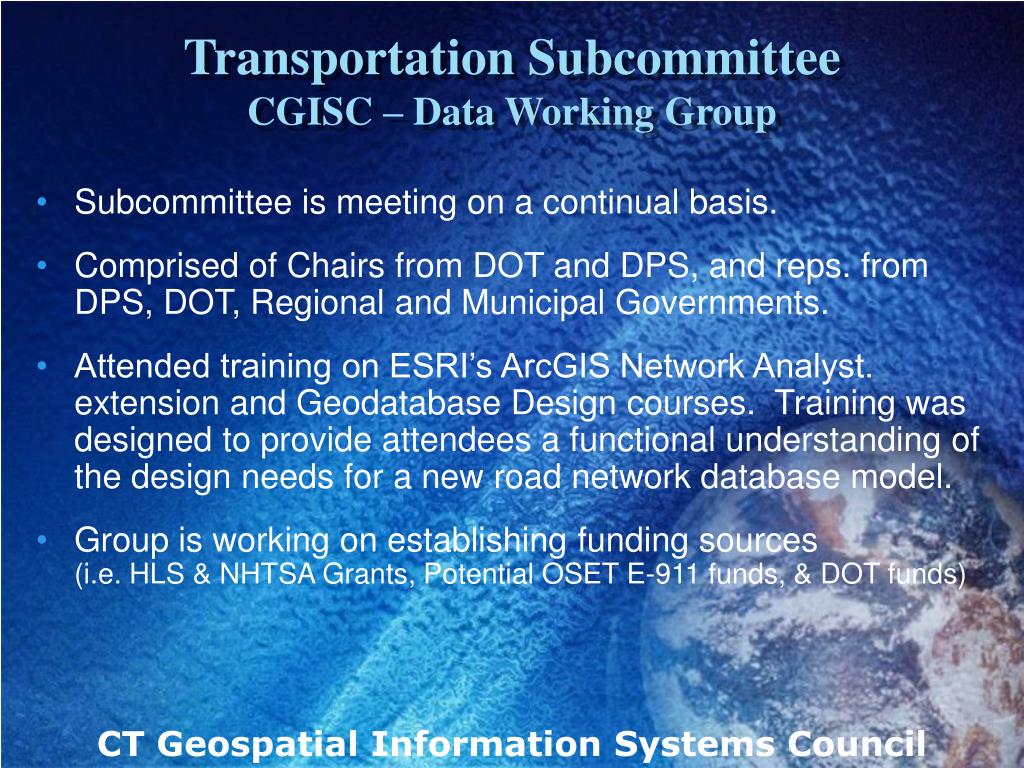 Transportation Subcommittee
CGISC – Data Working Group

• Subcommittee is meeting on a continual basis.

• Comprised of Chairs from DOT and DPS, and reps. from DPS, DOT, Regional and Municipal Governments.

• Attended training on ESRI's ArcGIS Network Analyst. extension and Geodatabase Design courses. Training was designed to provide attendees a functional understanding of the design needs for a new road network database model.

• Group is working on establishing funding sources (i.e. HLS & NHTSA Grants, Potential OSET E-911 funds, & DOT funds)

CT Geospatial Information Systems Council